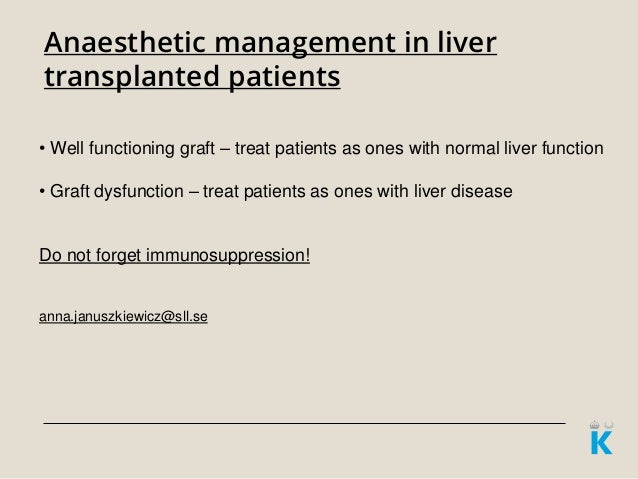 Anaesthetic management in liver transplanted patients

• Well functioning graft – treat patients as ones with normal liver function

• Graft dysfunction – treat patients as ones with liver disease

Do not forget immunosuppression!

anna.januszkiewicz@sll.se

K